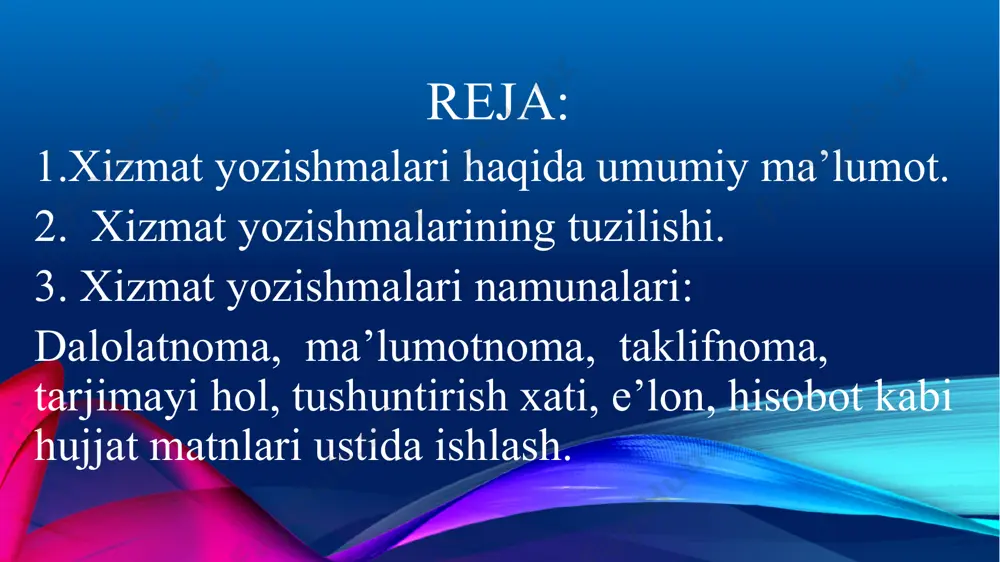 REJA:

1.Xizmat yozishmalari haqida umumiy ma’lumot.

2.  Xizmat yozishmalarining tuzilishi.

3. Xizmat yozishmalari namunalari:

Dalolatnoma,  ma’lumotnoma,  taklifnoma, tarjimayi hol, tushuntirish xati, e’lon, hisobot kabi hujjat matnlari ustida ishlash.